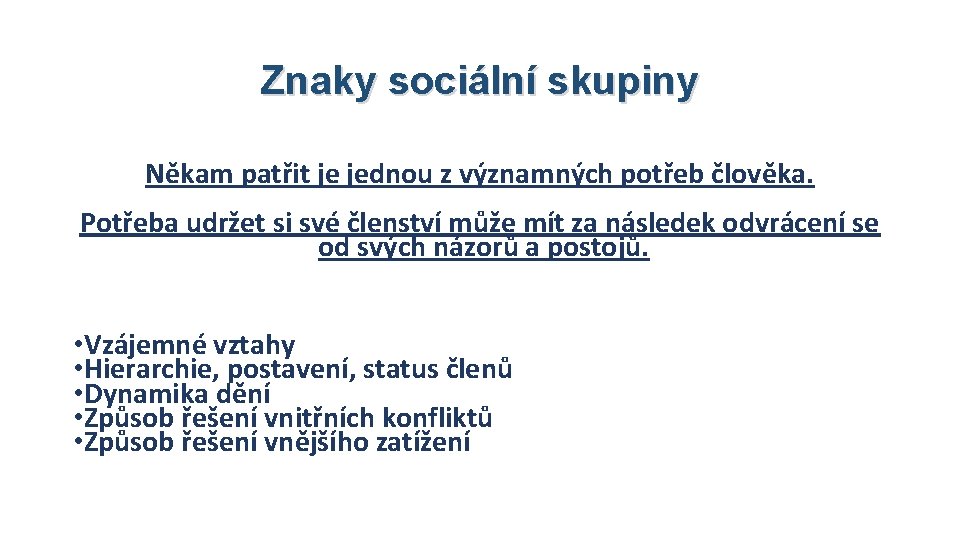 Znaky sociální skupiny

Někam patřit je jednou z významných potřeb člověka.

Potřeba udržet si své členství může mít za následek odvrácení se od svých názorů a postojů.

• Vzájemné vztahy
• Hierarchie, postavení, status členů
• Dynamika dění
• Způsob řešení vnitřních konfliktů
• Způsob řešení vnějšího zatížení